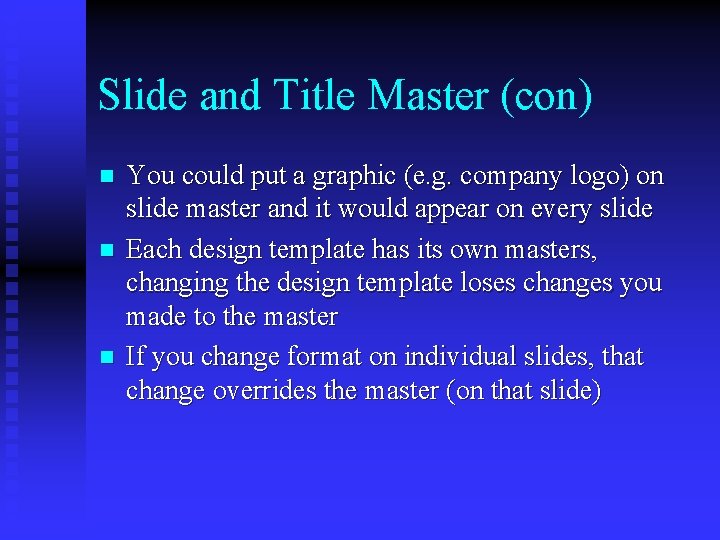 Slide and Title Master (con)

- You could put a graphic (e.g. company logo) on slide master and it would appear on every slide
- Each design template has its own masters, changing the design template loses changes you made to the master
- If you change format on individual slides, that change overrides the master (on that slide)